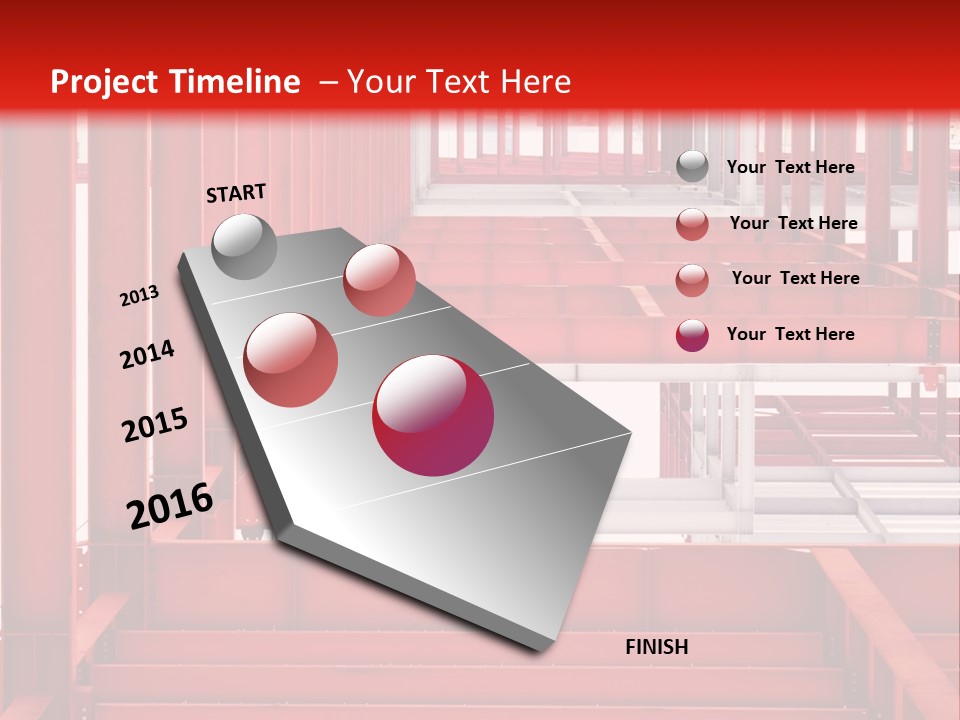 Project Timeline – Your Text Here

START

2013

2014

2015

2016

FINISH

Your Text Here

Your Text Here

Your Text Here

Your Text Here